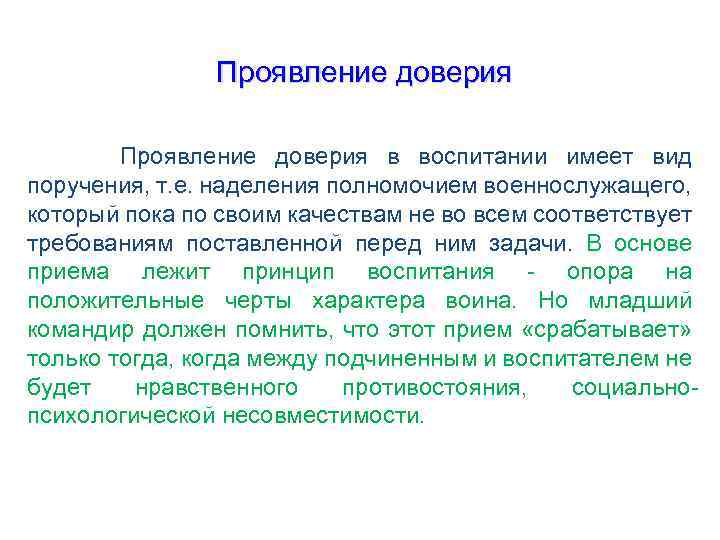 Проявление доверия

Проявление доверия в воспитании имеет вид поручения, т.е. наделения полномочием военнослужащего, который пока по своим качествам не во всем соответствует требованиям поставленной перед ним задачи. В основе приема лежит принцип воспитания - опора на положительные черты характера воина. Но младший командир должен помнить, что этот прием «срабатывает» только тогда, когда между подчиненным и воспитателем не будет нравственного противостояния, социально-психологической несовместимости.